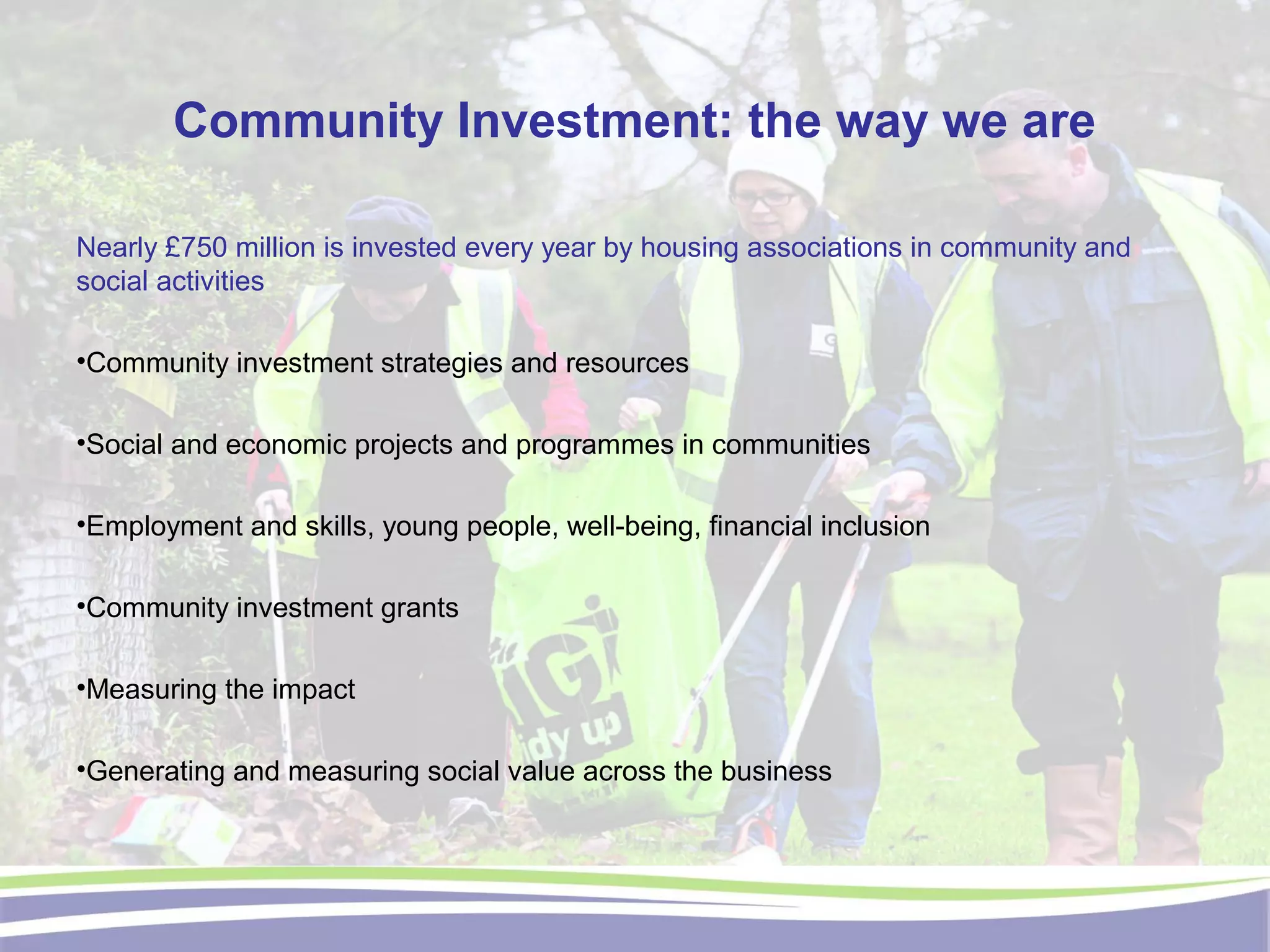 Community Investment: the way we are

Nearly £750 million is invested every year by housing associations in community and social activities

•Community investment strategies and resources

•Social and economic projects and programmes in communities

•Employment and skills, young people, well-being, financial inclusion

•Community investment grants

•Measuring the impact

•Generating and measuring social value across the business